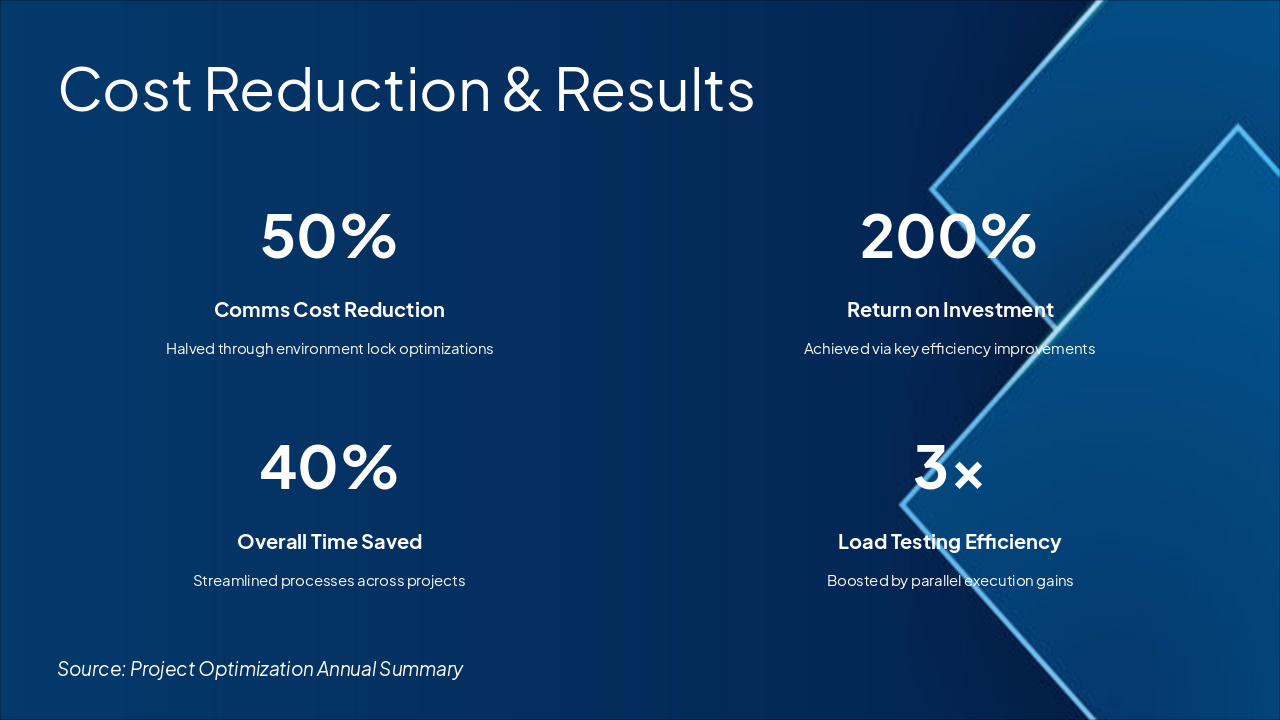 Cost Reduction & Results

50%

Comms Cost Reduction

Halved through environment lock optimizations

200%

Return on Investment

Achieved via key efficiency improvements

40%

Overall Time Saved

Streamlined processes across projects

3×

Load Testing Efficiency

Boosted by parallel execution gains

Source: Project Optimization Annual Summary